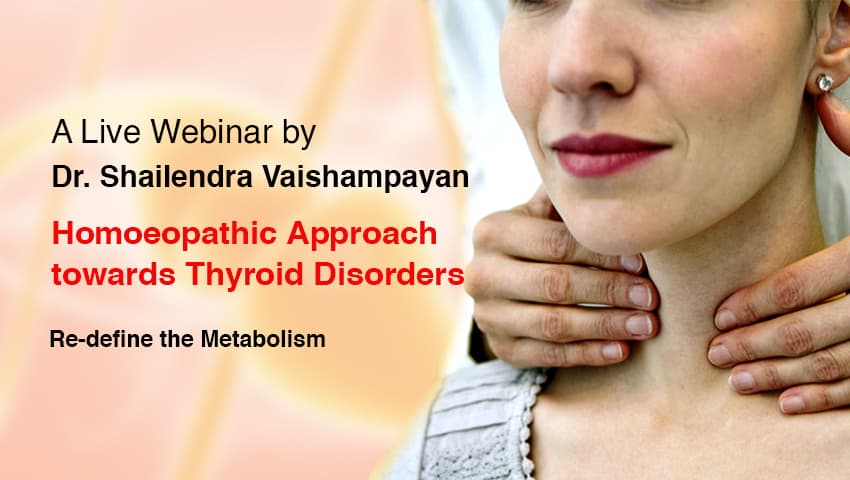 A Live Webinar by
Dr. Shailendra Vaishampayan

Homoeopathic Approach towards Thyroid Disorders

Re-define the Metabolism